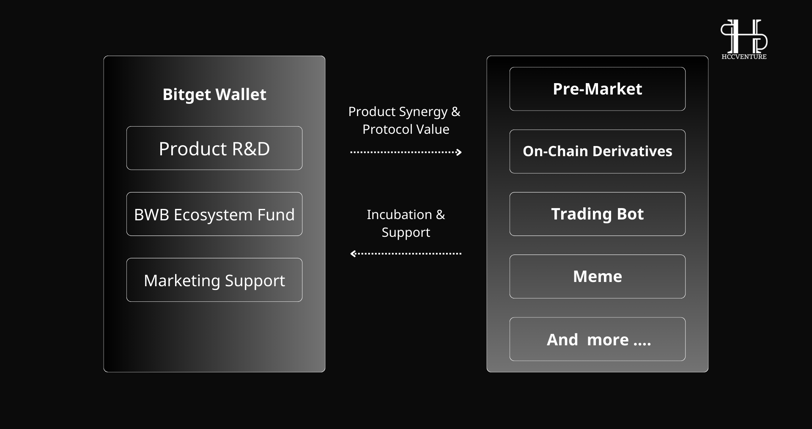 HCCVENTURE

Bitget Wallet

Product R&D

BWB Ecosystem Fund

Marketing Support

Product Synergy & Protocol Value

Incubation & Support

Pre-Market

On-Chain Derivatives

Trading Bot

Meme

And more ....